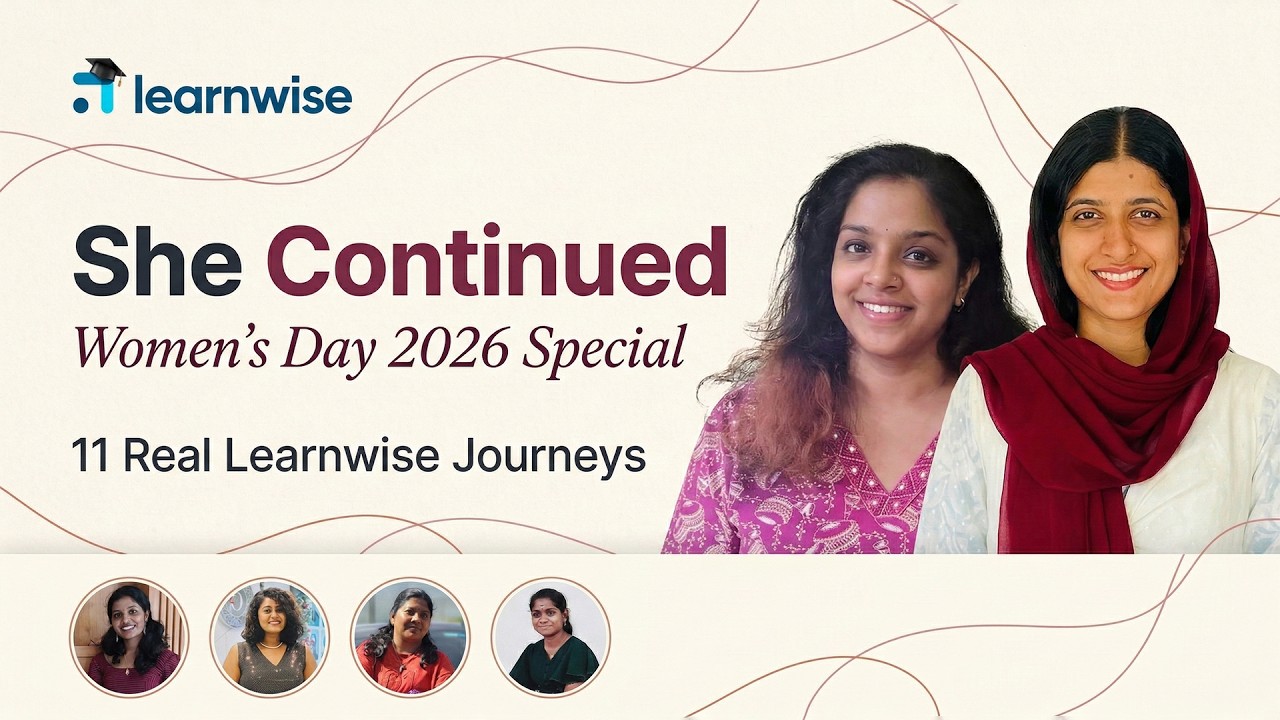 learnwise

She Continued
Women's Day 2026 Special

11 Real Learnwise Journeys